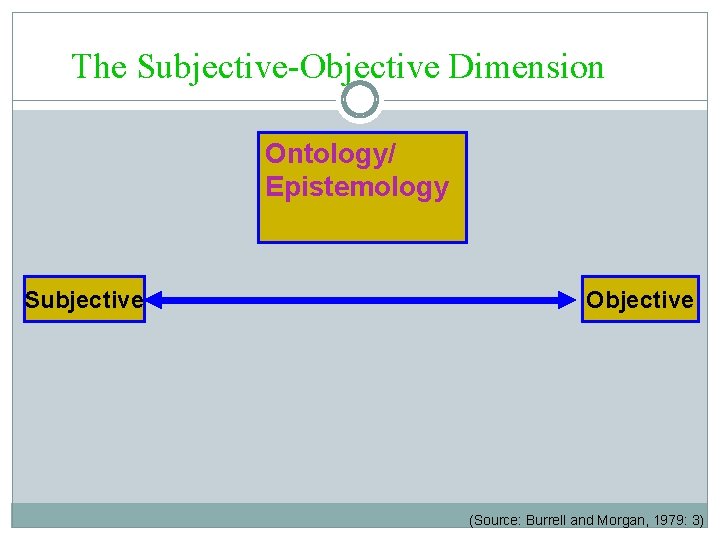 The Subjective-Objective Dimension

Ontology/
Epistemology

Subjective

Objective

(Source: Burrell and Morgan, 1979: 3)